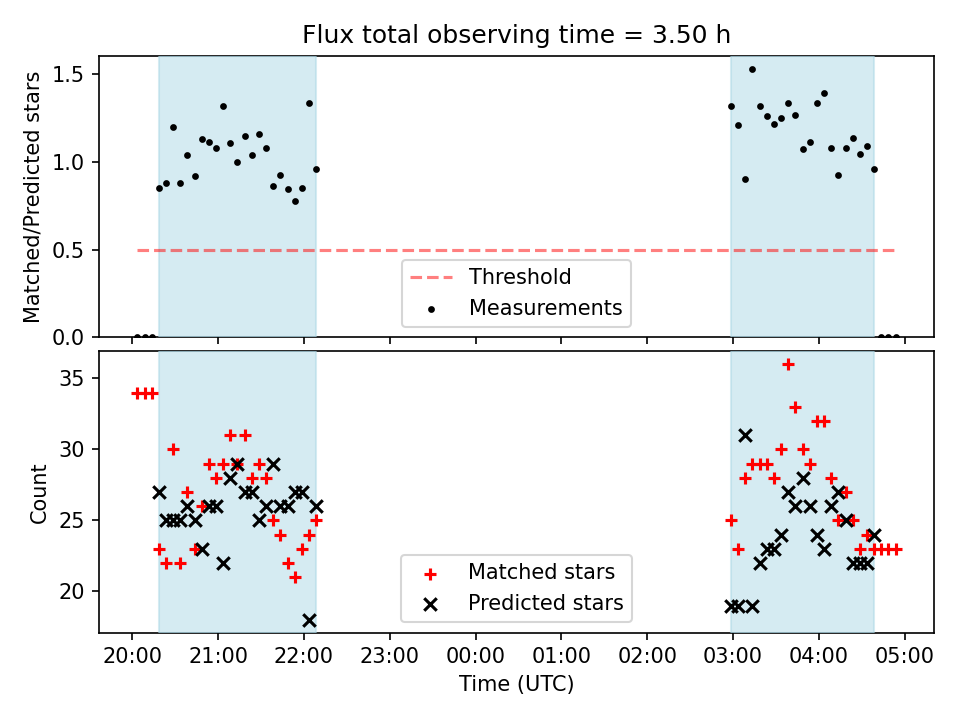 Flux total observing time = 3.50 h

Matched/Predicted stars

1.5
1.0
0.5
0.0

Threshold
Measurements

Count

35
30
25
20

Matched stars
Predicted stars

20:00 21:00 22:00 23:00 00:00 01:00 02:00 03:00 04:00 05:00

Time (UTC)